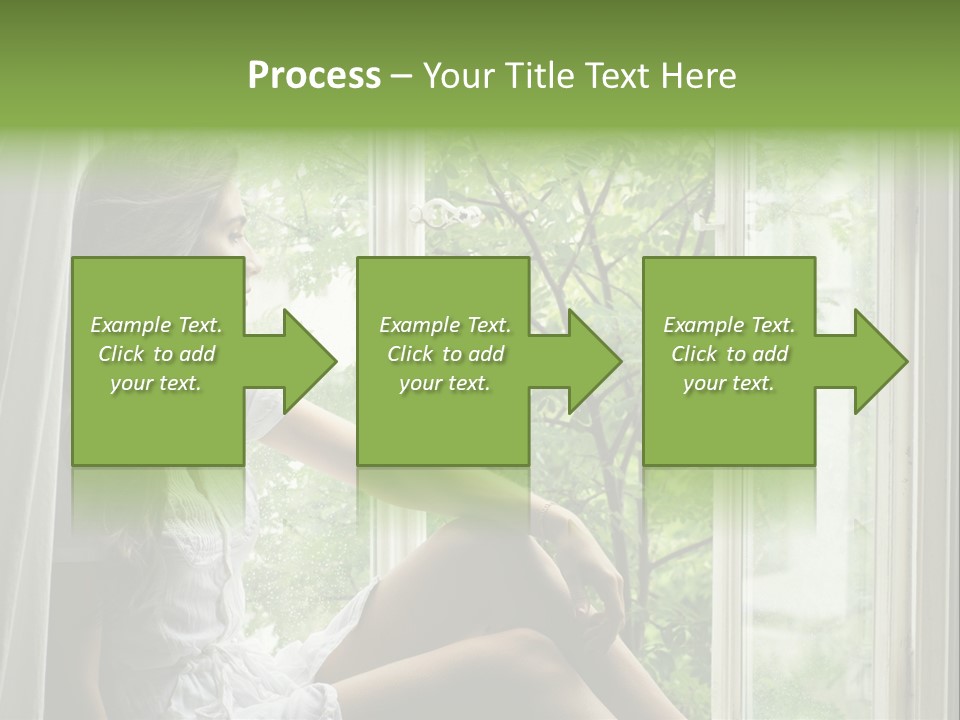 Process – Your Title Text Here

Example Text. Click to add your text.

Example Text. Click to add your text.

Example Text. Click to add your text.